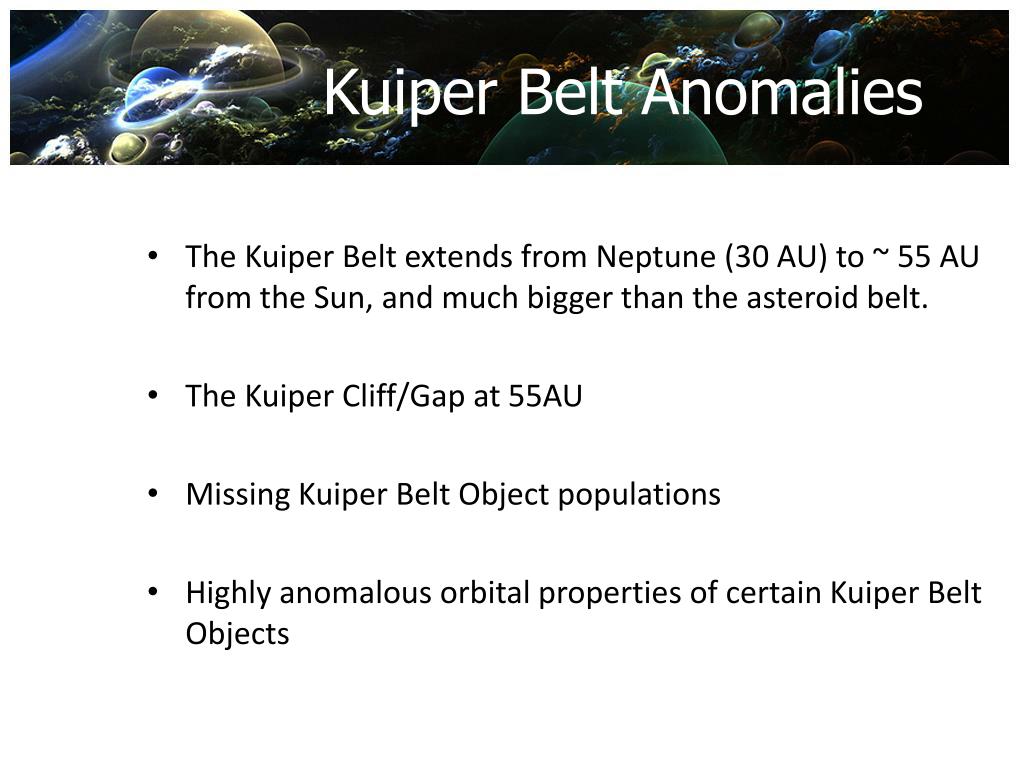 Kuiper Belt Anomalies

• The Kuiper Belt extends from Neptune (30 AU) to ~ 55 AU from the Sun, and much bigger than the asteroid belt.

• The Kuiper Cliff/Gap at 55AU

• Missing Kuiper Belt Object populations

• Highly anomalous orbital properties of certain Kuiper Belt Objects